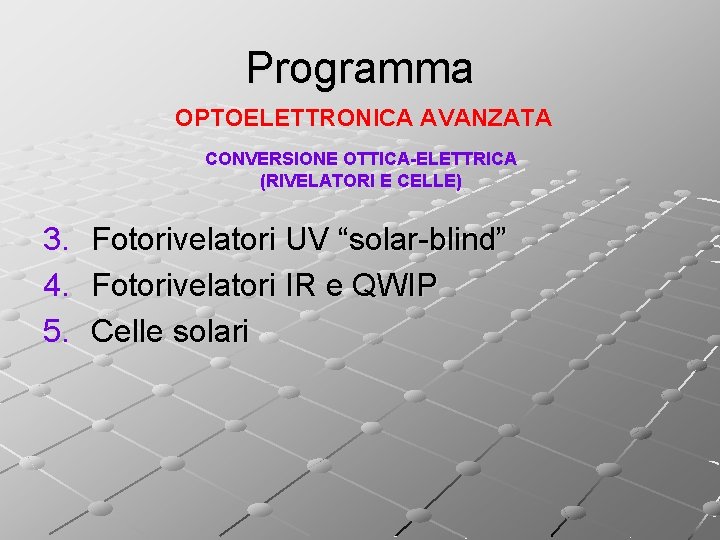 Programma

OPTOELETTRONICA AVANZATA

CONVERSIONE OTTICA-ELETTRICA
(RIVELATORI E CELLE)

3. Fotorivelatori UV “solar-blind”
4. Fotorivelatori IR e QWIP
5. Celle solari